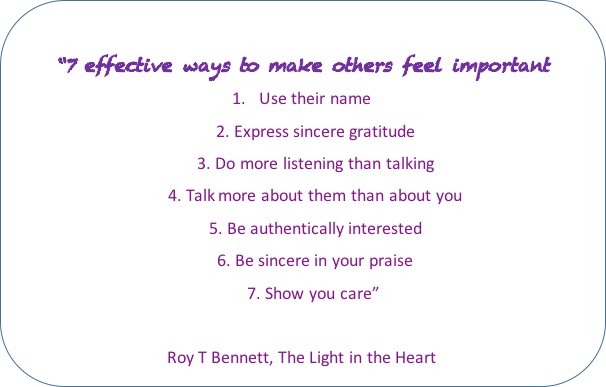 "7 effective ways to make others feel important

1. Use their name

2. Express sincere gratitude

3. Do more listening than talking

4. Talk more about them than about you

5. Be authentically interested

6. Be sincere in your praise

7. Show you care"

Roy T Bennett, The Light in the Heart